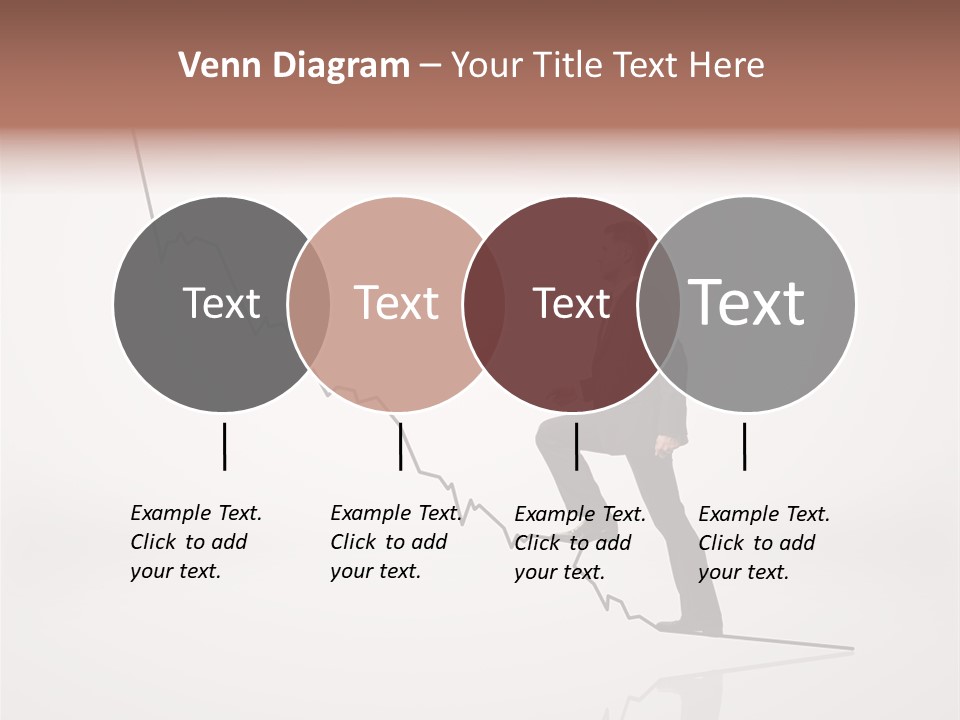 Venn Diagram – Your Title Text Here

Text

Text

Text

Text

Example Text. Click to add your text.

Example Text. Click to add your text.

Example Text. Click to add your text.

Example Text. Click to add your text.